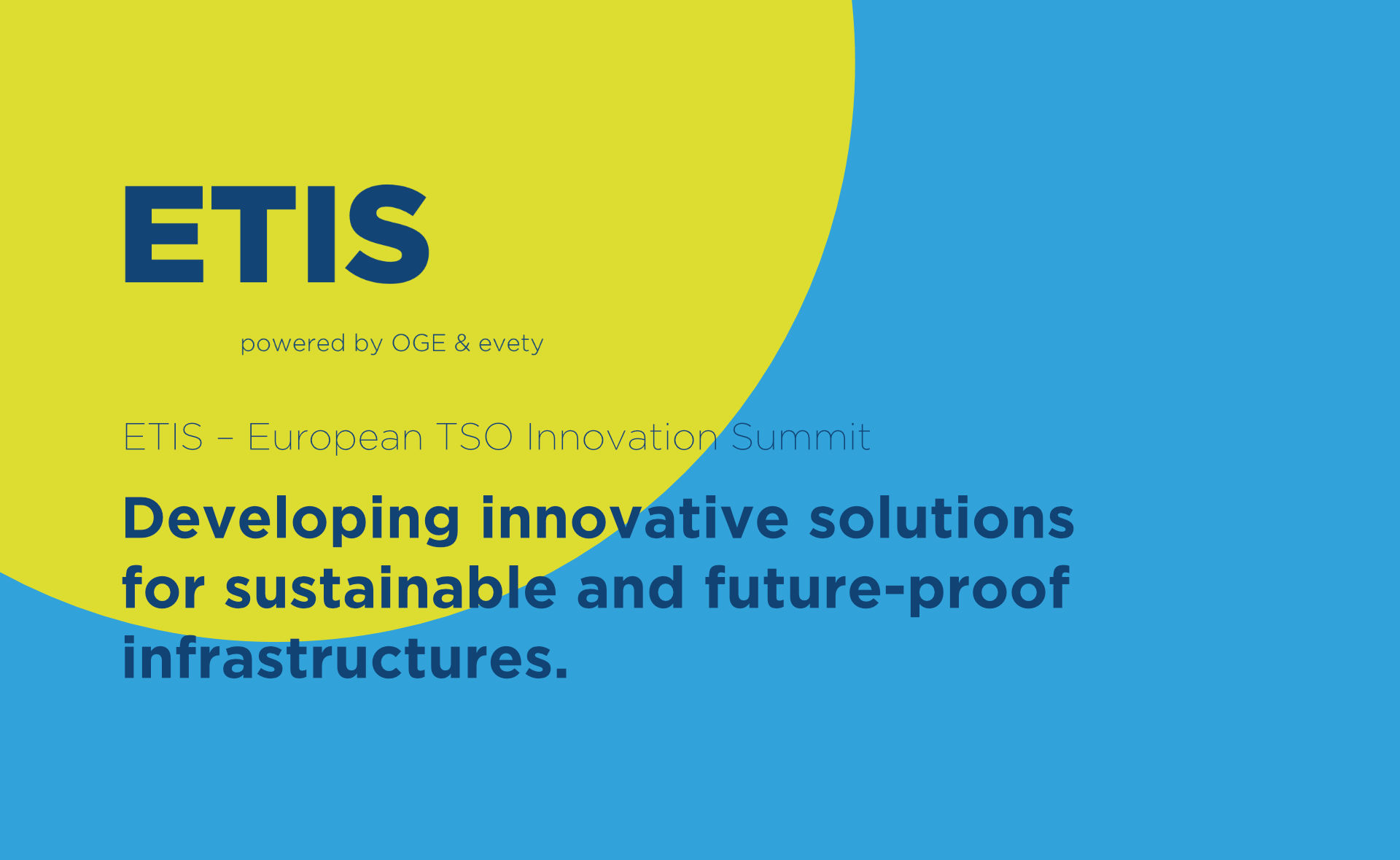 ETIS

powered by OGE & evety

ETIS – European TSO Innovation Summit

Developing innovative solutions for sustainable and future-proof infrastructures.